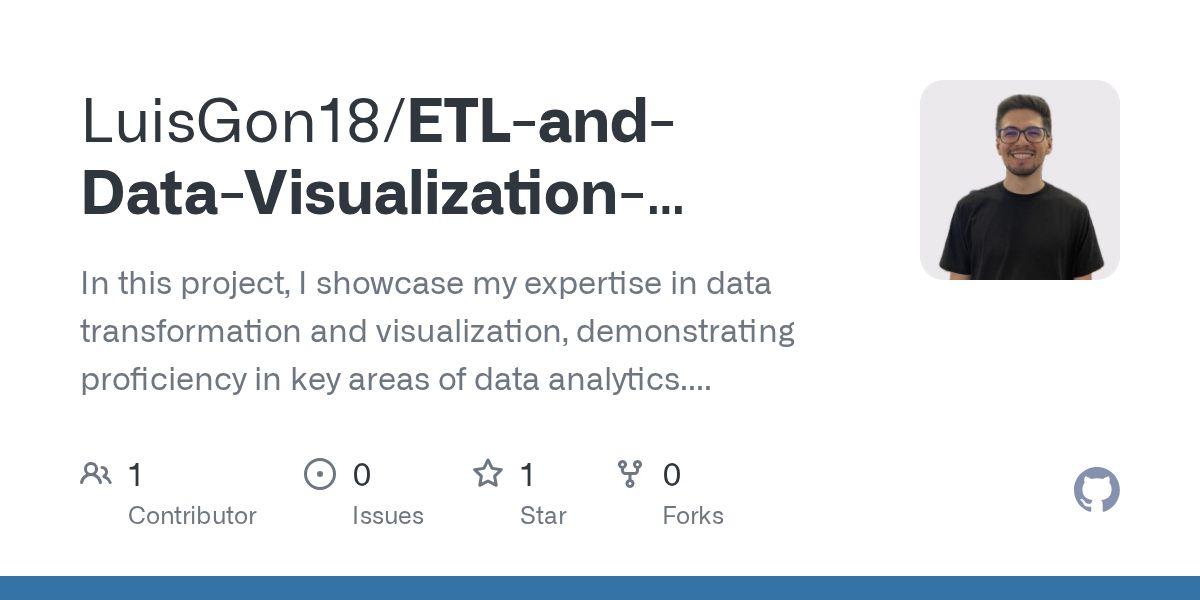 LuisGon18/ETL-and-Data-Visualization-...

In this project, I showcase my expertise in data transformation and visualization, demonstrating proficiency in key areas of data analytics....

1 Contributor

0 Issues

1 Star

0 Forks